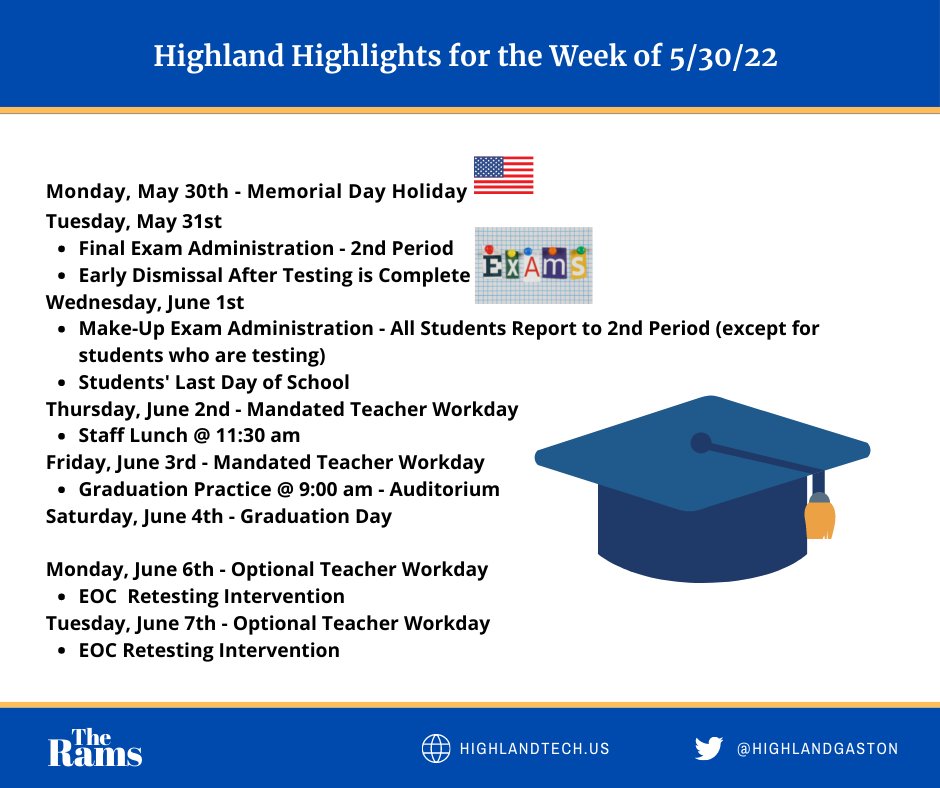 Highland Highlights for the Week of 5/30/22

Monday, May 30th - Memorial Day Holiday
Tuesday, May 31st
- Final Exam Administration - 2nd Period
- Early Dismissal After Testing is Complete

EXAMS

Wednesday, June 1st
- Make-Up Exam Administration - All Students Report to 2nd Period (except for students who are testing)
- Students' Last Day of School

Thursday, June 2nd - Mandated Teacher Workday
- Staff Lunch @ 11:30 am

Friday, June 3rd - Mandated Teacher Workday
- Graduation Practice @ 9:00 am - Auditorium

Saturday, June 4th - Graduation Day

Monday, June 6th - Optional Teacher Workday
- EOC Retesting Intervention

Tuesday, June 7th - Optional Teacher Workday
- EOC Retesting Intervention

The Rams

HIGHLANDTECH.US

@HIGHLANDGASTON